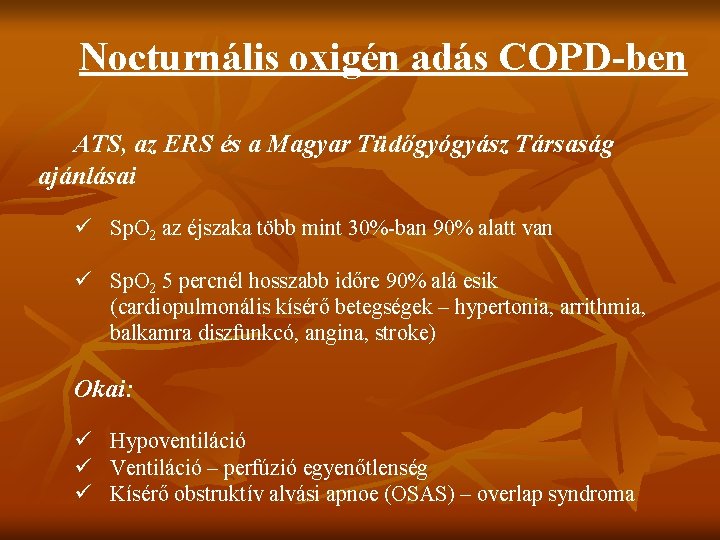 Nocturnális oxigén adás COPD-ben

ATS, az ERS és a Magyar Tüdőgyógyász Társaság ajánlásai

✓ $SpO_2$ az éjszaka több mint 30%-ban 90% alatt van

✓ $SpO_2$ 5 percnél hosszabb időre 90% alá esik (cardiopulmonális kísérő betegségek – hypertonia, arrithmia, balkamra diszfunkcó, angina, stroke)

Okai:

✓ Hypoventiláció
✓ Ventiláció – perfúzió egyenőtlenség
✓ Kísérő obstruktív alvási apnoe (OSAS) – overlap syndroma